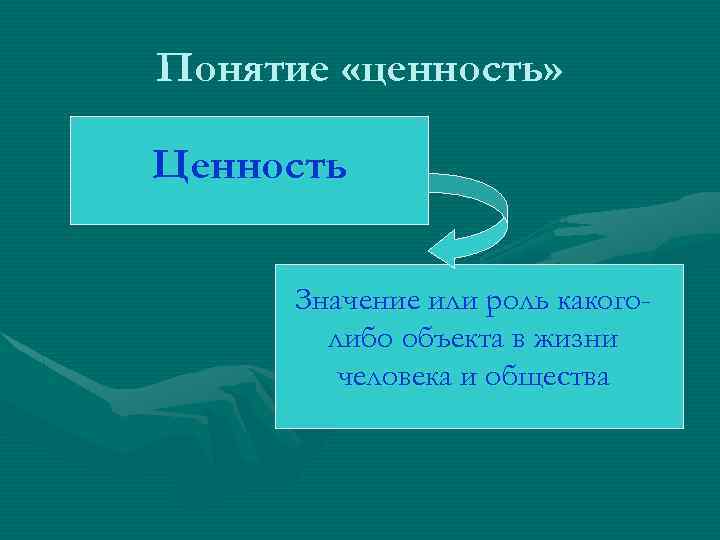 Понятие «ценность»

Ценность

Значение или роль какого-либо объекта в жизни человека и общества